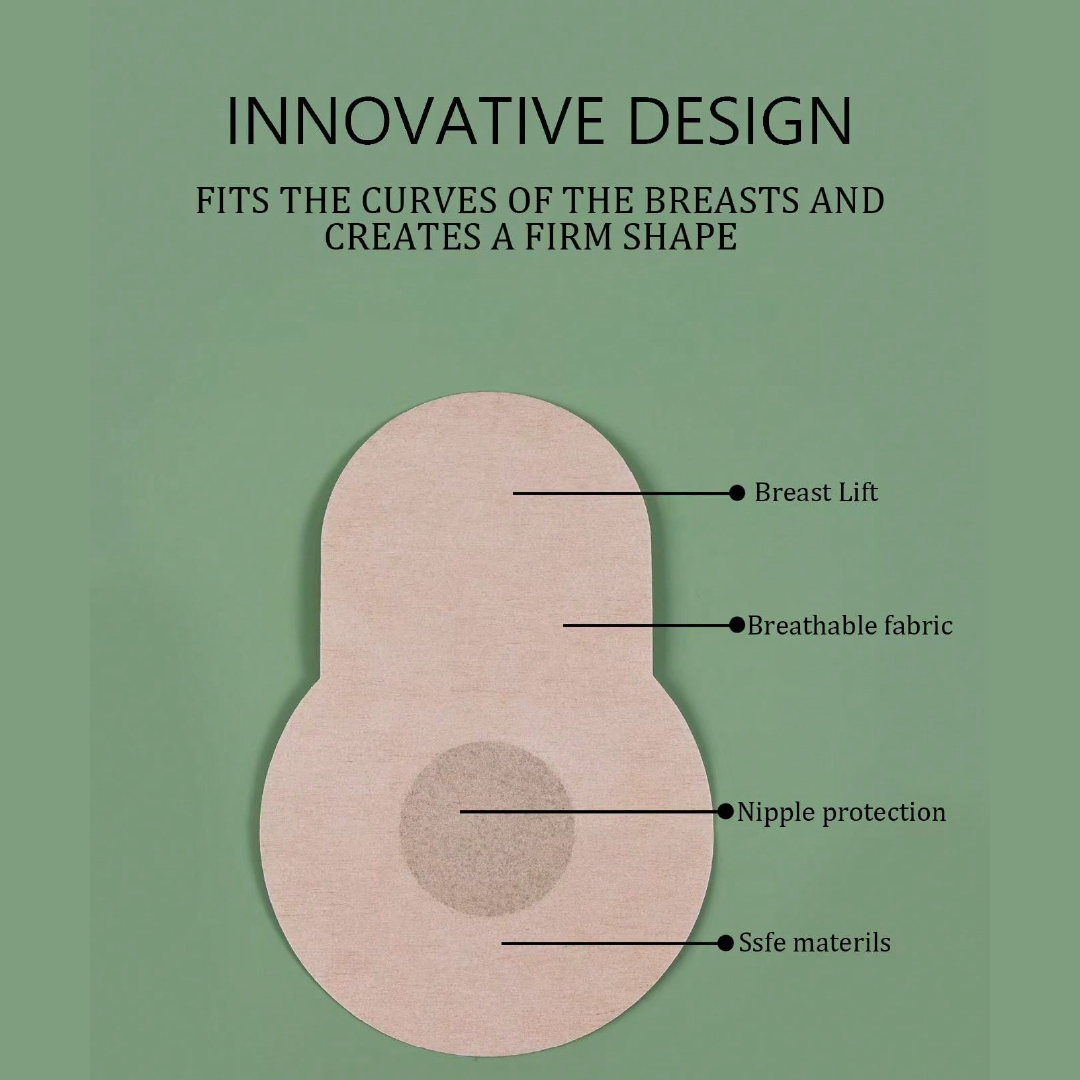 INNOVATIVE DESIGN

FITS THE CURVES OF THE BREASTS AND CREATES A FIRM SHAPE

Breast Lift

Breathable fabric

Nipple protection

Ssfe materils